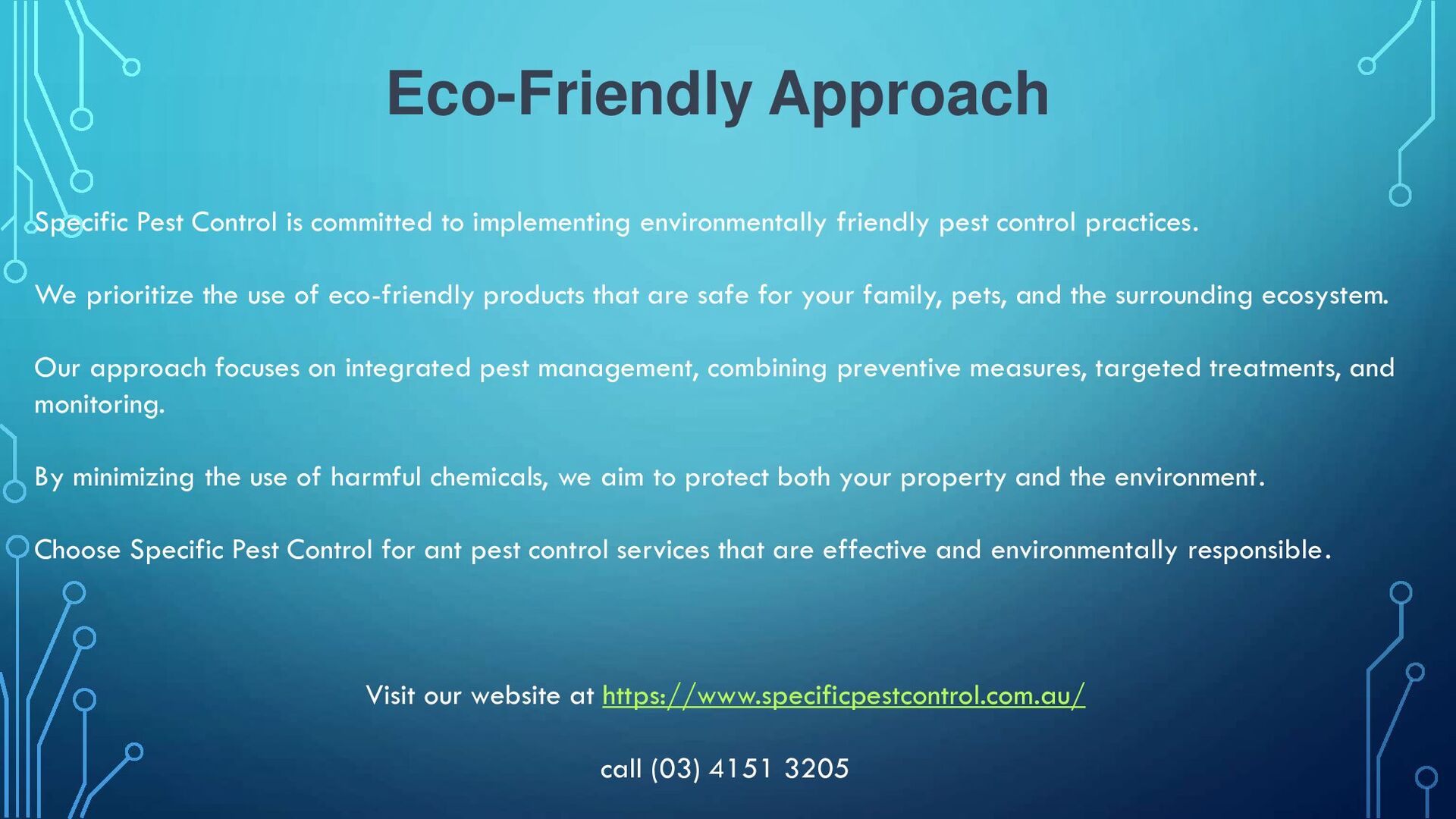 Eco-Friendly Approach

Specific Pest Control is committed to implementing environmentally friendly pest control practices.

We prioritize the use of eco-friendly products that are safe for your family, pets, and the surrounding ecosystem.

Our approach focuses on integrated pest management, combining preventive measures, targeted treatments, and monitoring.

By minimizing the use of harmful chemicals, we aim to protect both your property and the environment.

Choose Specific Pest Control for ant pest control services that are effective and environmentally responsible.

Visit our website at https://www.specificpestcontrol.com.au/

call (03) 4151 3205